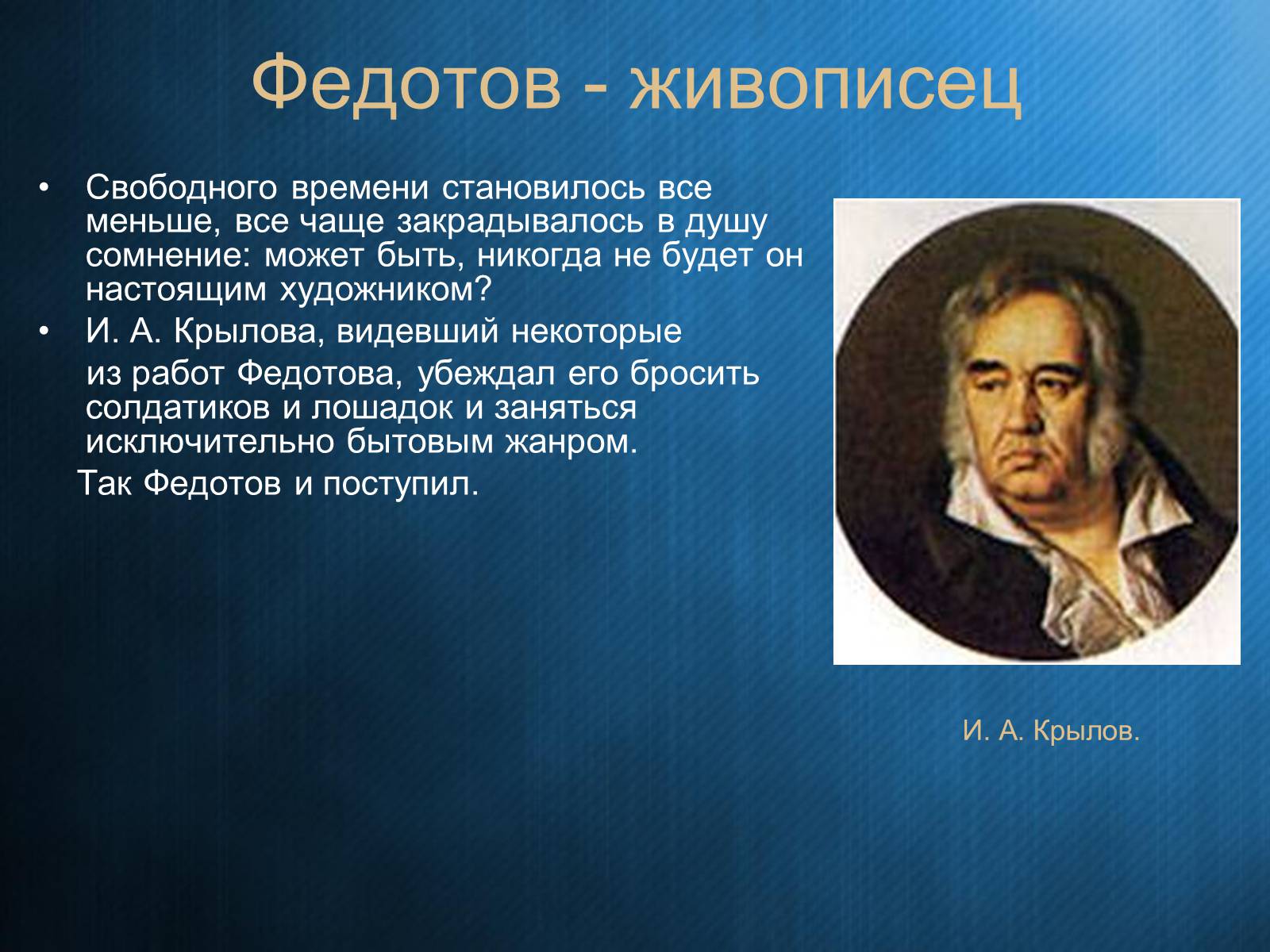 Федотов - живописец

• Свободного времени становилось все меньше, все чаще закрадывалось в душу сомнение: может быть, никогда не будет он настоящим художником?

• И. А. Крылова, видевший некоторые из работ Федотова, убеждал его бросить солдатиков и лошадок и заняться исключительно бытовым жанром.

Так Федотов и поступил.

И. А. Крылов.